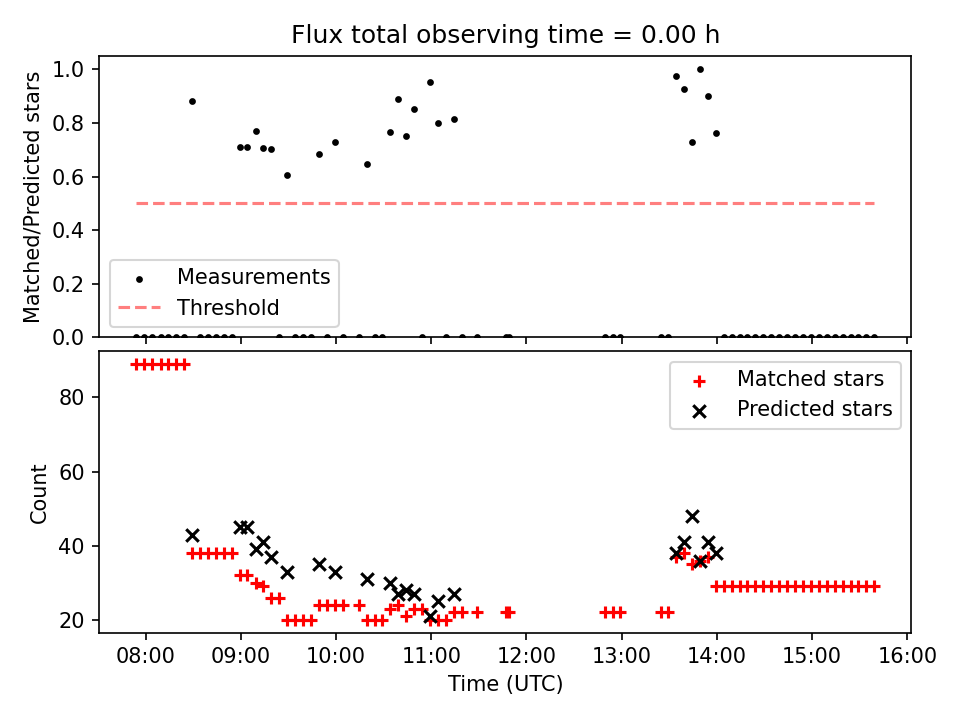 Flux total observing time = 0.00 h

Matched/Predicted stars

1.0
0.8
0.6
0.4
0.2
0.0

Measurements
Threshold

Count

80
60
40
20

Matched stars
Predicted stars

08:00 09:00 10:00 11:00 12:00 13:00 14:00 15:00 16:00

Time (UTC)